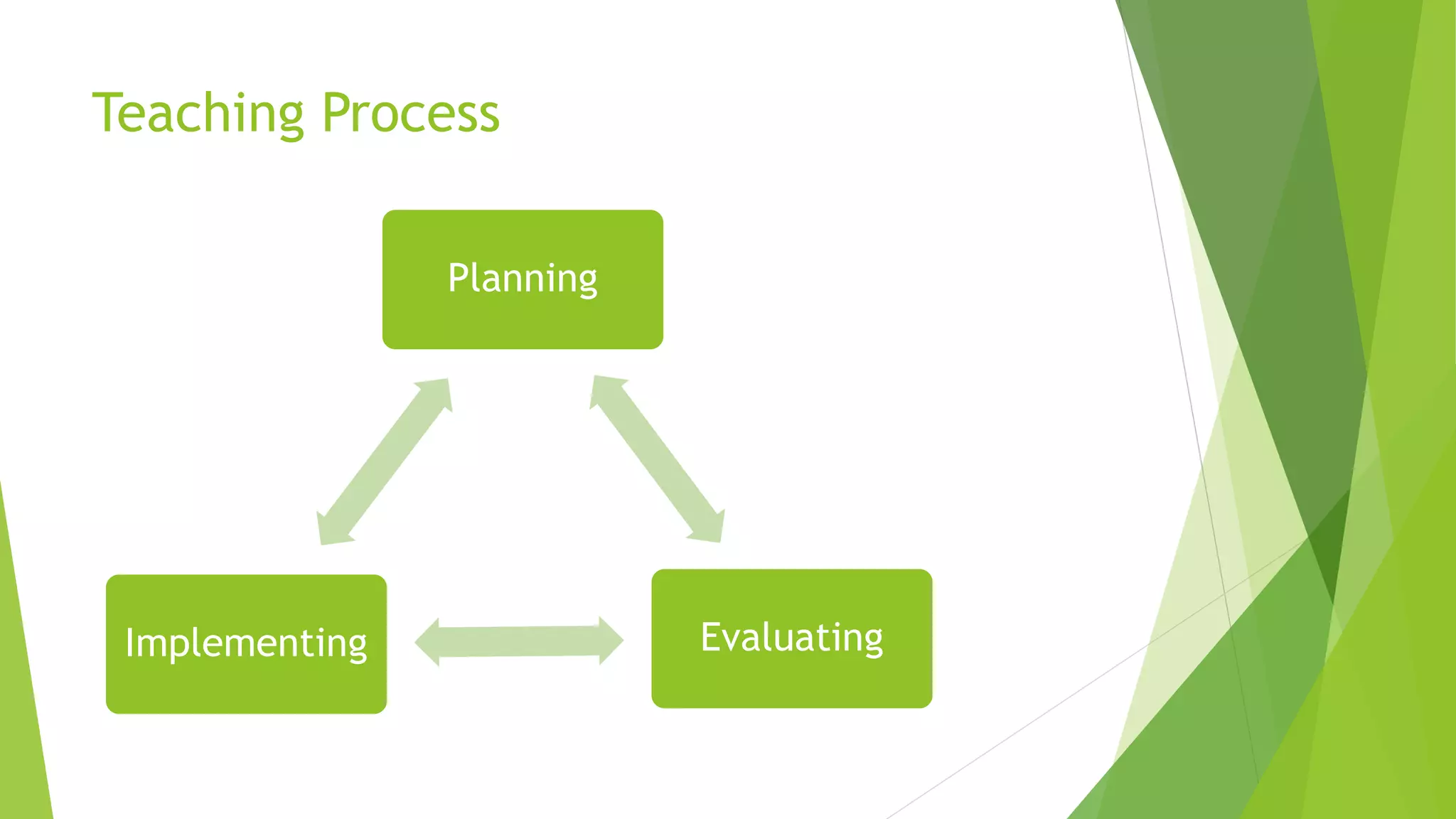 Teaching Process

Planning

Implementing

Evaluating